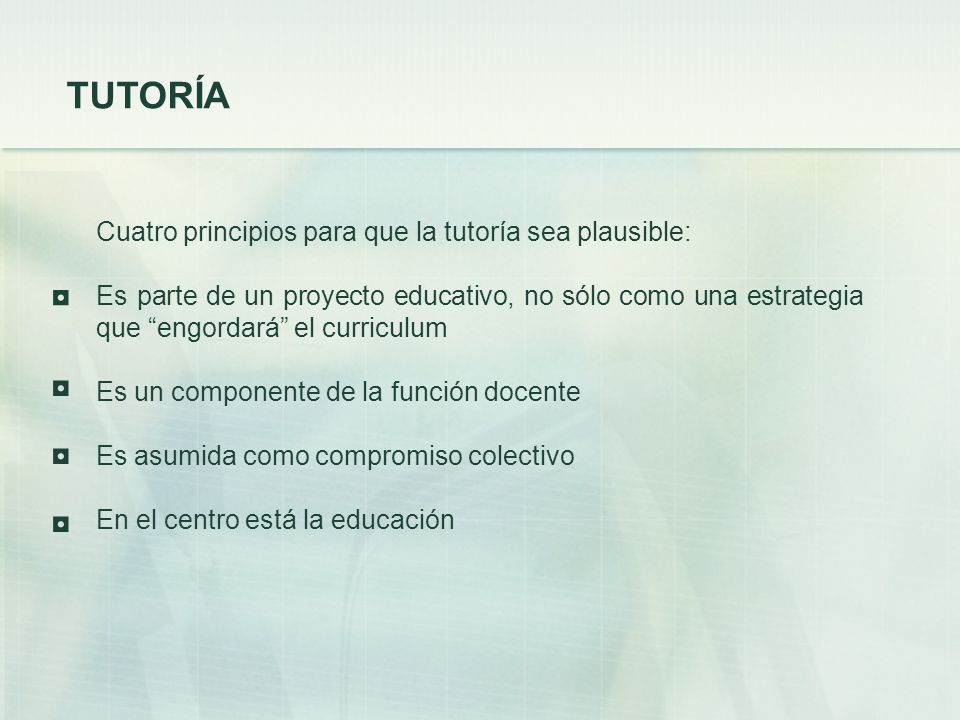 TUTORÍA

Cuatro principios para que la tutoría sea plausible:

Es parte de un proyecto educativo, no sólo como una estrategia que “engordará” el curriculum

Es un componente de la función docente

Es asumida como compromiso colectivo

En el centro está la educación